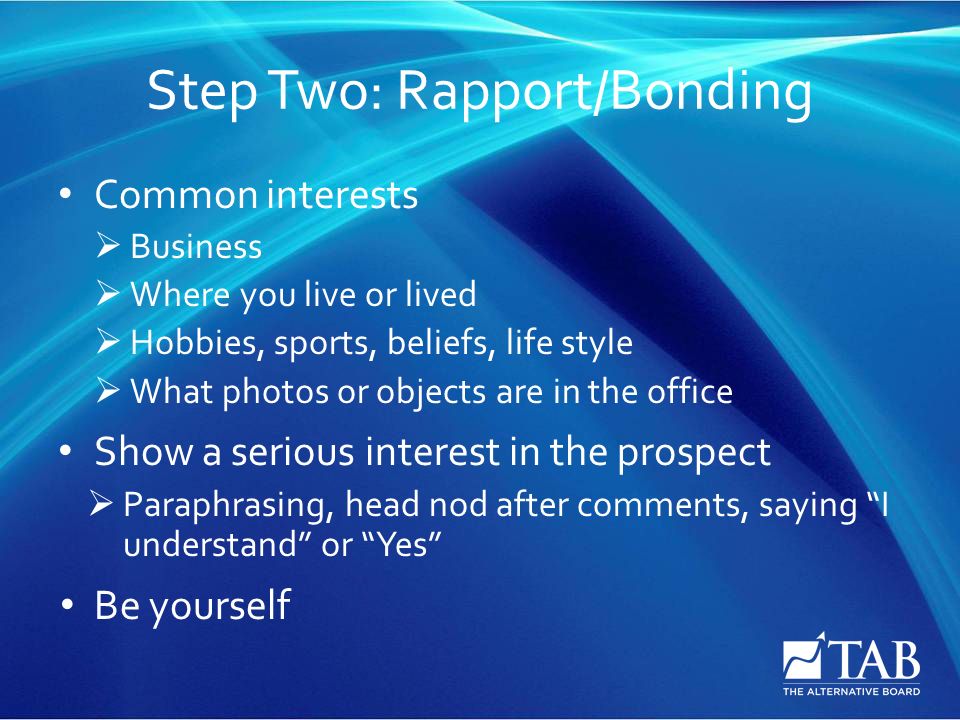 Step Two: Rapport/Bonding

• Common interests
➢ Business
➢ Where you live or lived
➢ Hobbies, sports, beliefs, life style
➢ What photos or objects are in the office

• Show a serious interest in the prospect
➢ Paraphrasing, head nod after comments, saying “I understand” or “Yes”

• Be yourself

TAB
THE ALTERNATIVE BOARD